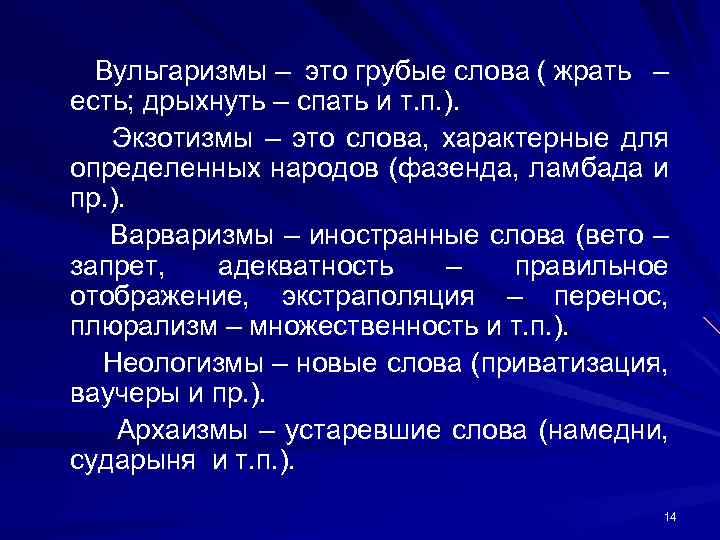 Вульгаризмы – это грубые слова ( жрать – есть; дрыхнуть – спать и т.п.).

Экзотизмы – это слова, характерные для определенных народов (фазенда, ламбада и пр.).

Варваризмы – иностранные слова (вето – запрет, адекватность – правильное отображение, экстраполяция – перенос, плюрализм – множественность и т.п.).

Неологизмы – новые слова (приватизация, ваучеры и пр.).

Архаизмы – устаревшие слова (намедни, сударыня и т.п.).

14